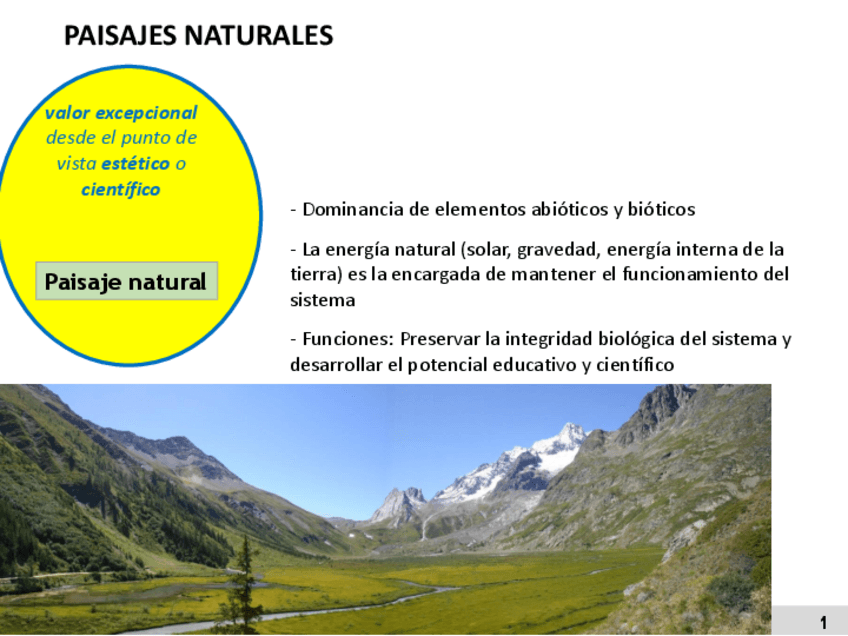 PAISAJES NATURALES

valor excepcional desde el punto de vista estético o científico

Paisaje natural

- Dominancia de elementos abióticos y bióticos

- La energía natural (solar, gravedad, energía interna de la tierra) es la encargada de mantener el funcionamiento del sistema

- Funciones: Preservar la integridad biológica del sistema y desarrollar el potencial educativo y científico

1